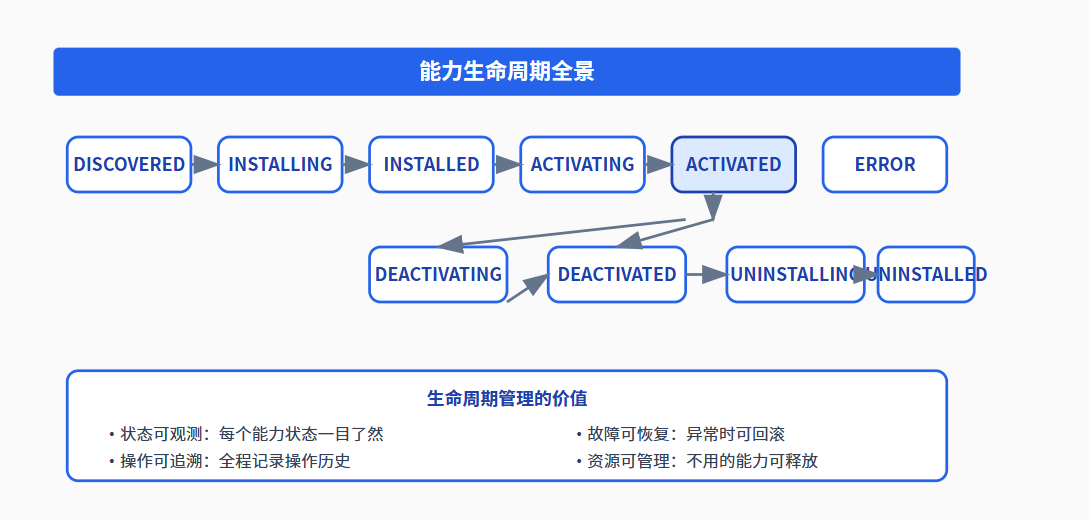 能力生命周期全景

DISCOVERED
INSTALLING
INSTALLED
ACTIVATING
ACTIVATED
ERROR

DEACTIVATING
DEACTIVATED
UNINSTALLING
UNINSTALLED

生命周期管理的价值

• 状态可观测：每个能力状态一目了然
• 操作可追溯：全程记录操作历史

• 故障可恢复：异常时可回滚
• 资源可管理：不用的能力可释放